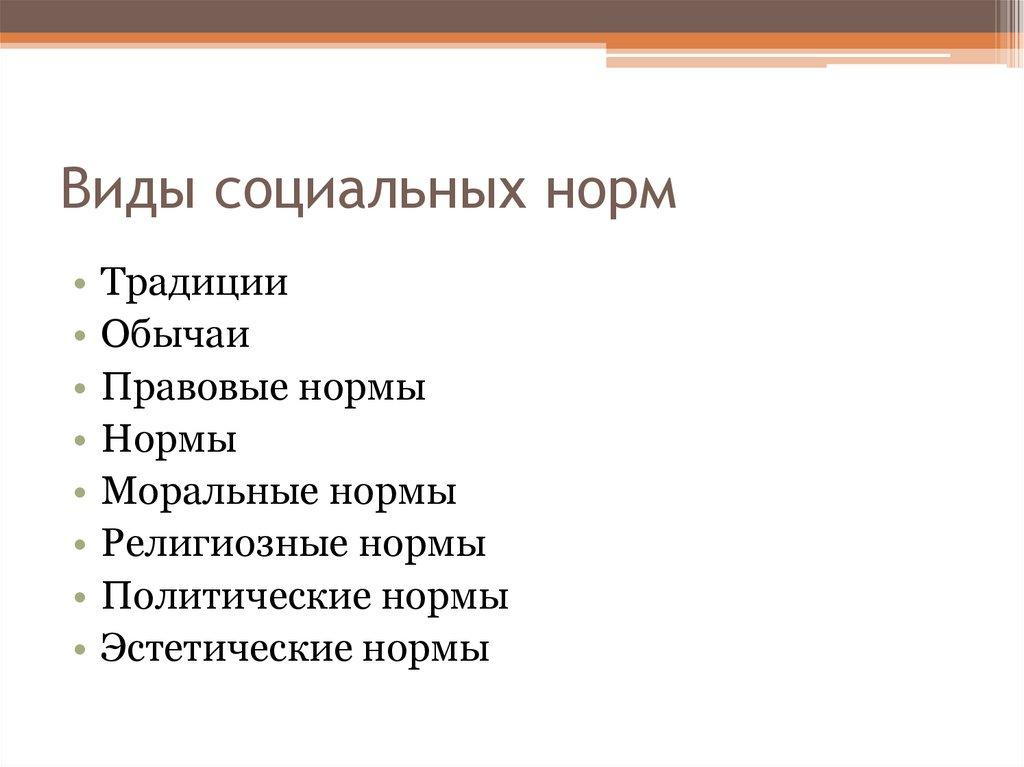 Виды социальных норм

• Традиции
• Обычаи
• Правовые нормы
• Нормы
• Моральные нормы
• Религиозные нормы
• Политические нормы
• Эстетические нормы